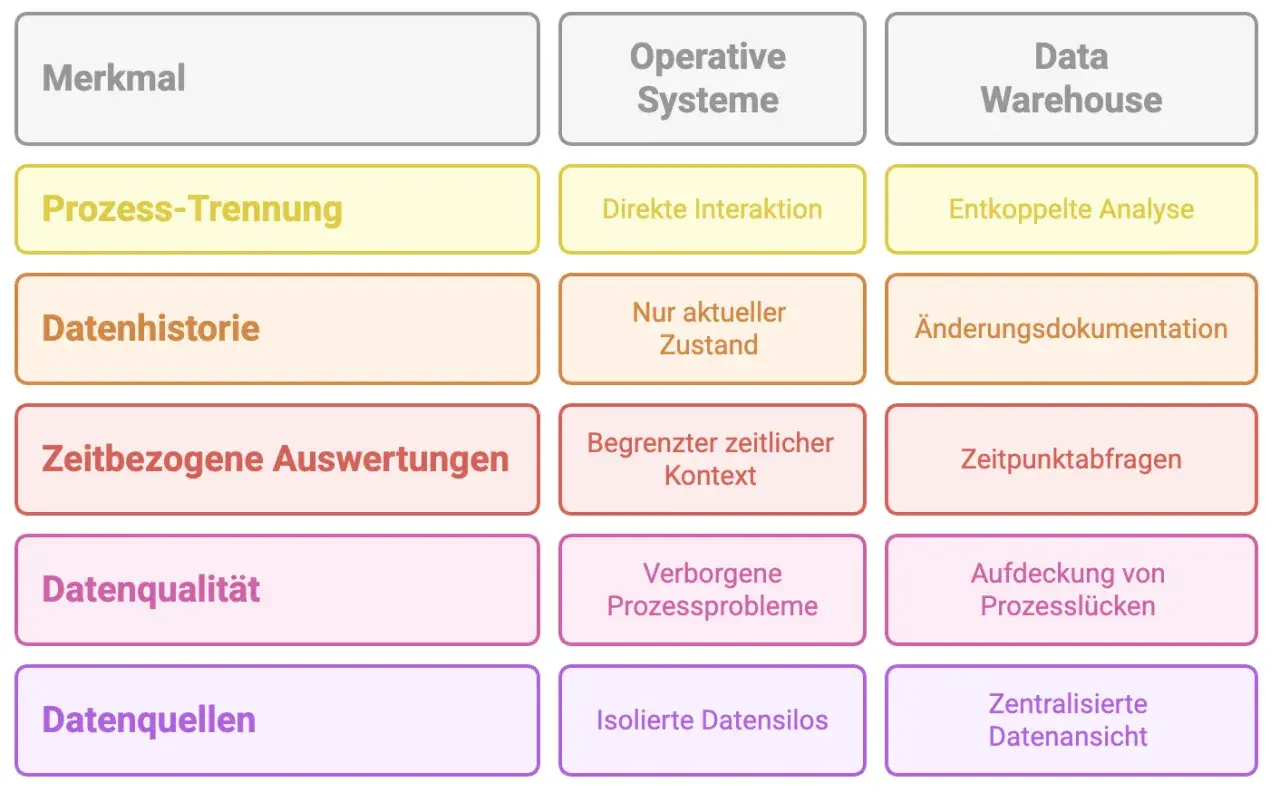 | Merkmal | Operative Systeme | Data Warehouse |
|---|---|---|
| Prozess-Trennung | Direkte Interaktion | Entkoppelte Analyse |
| Datenhistorie | Nur aktueller Zustand | Änderungsdokumentation |
| Zeitbezogene Auswertungen | Begrenzter zeitlicher Kontext | Zeitpunktabfragen |
| Datenqualität | Verborgene Prozessprobleme | Aufdeckung von Prozesslücken |
| Datenquellen | Isolierte Datensilos | Zentralisierte Datenansicht |